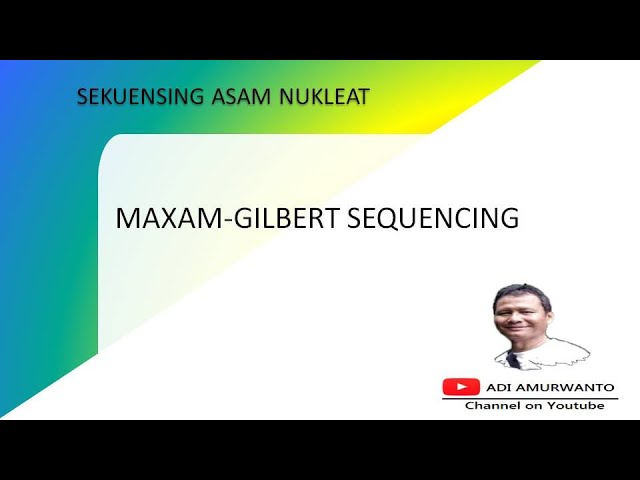 SEKUENSING ASAM NUKLEAT

MAXAM-GILBERT SEQUENCING

ADI AMURWANTO
Channel on Youtube